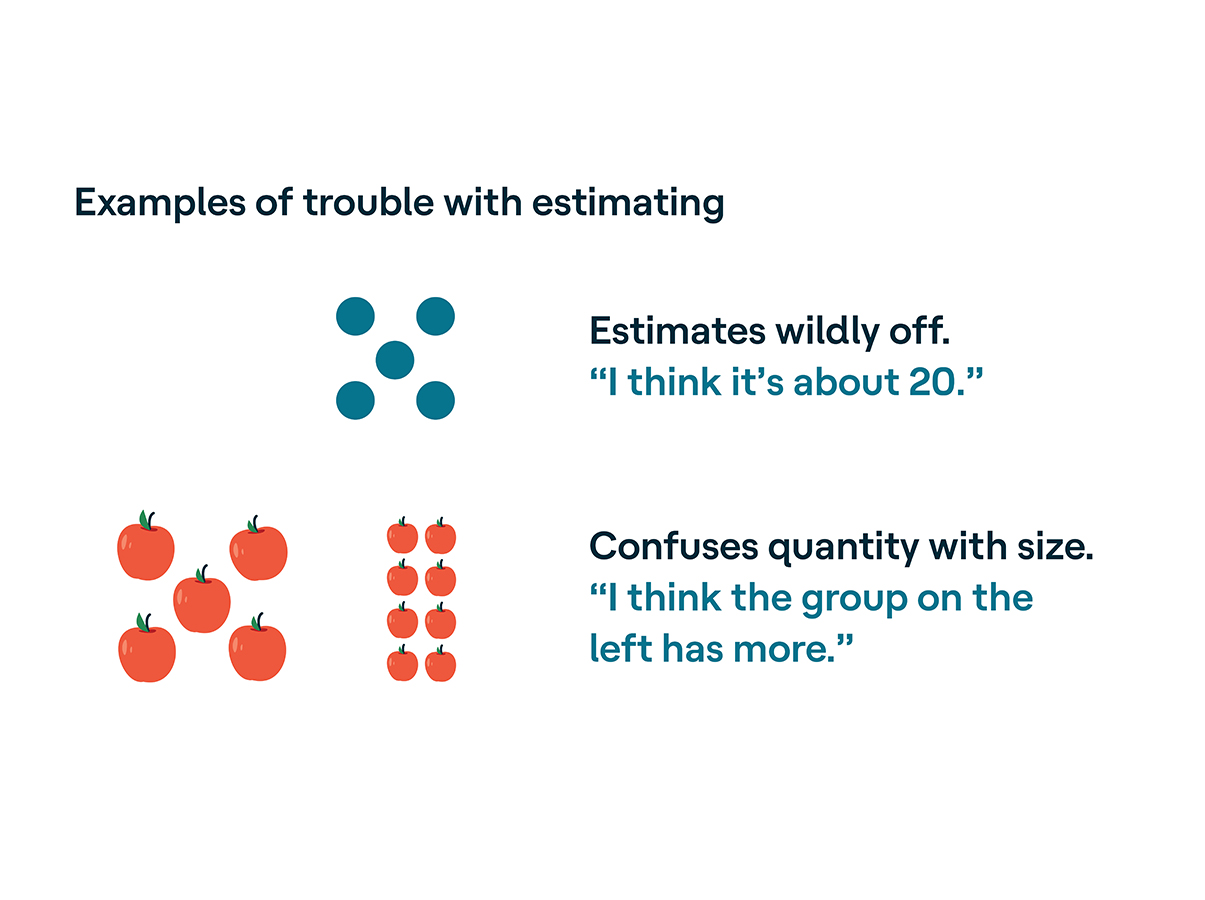 Examples of trouble with estimating

Estimates wildly off.
“I think it’s about 20.”

Confuses quantity with size.
“I think the group on the left has more.”